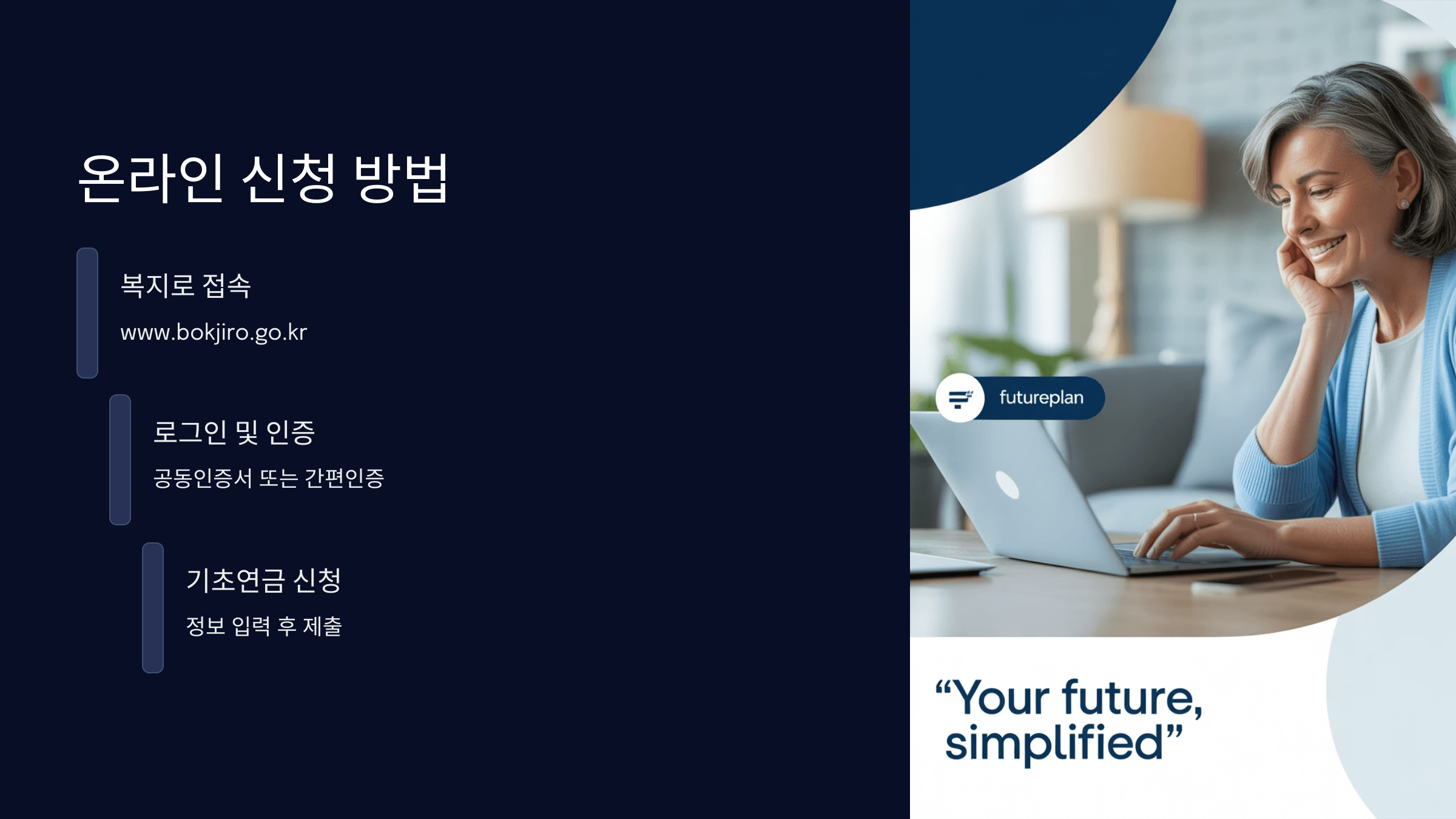 온라인 신청 방법

복지로 접속

www.bokjiro.go.kr

로그인 및 인증

공동인증서 또는 간편인증

기초연금 신청

정보 입력 후 제출

futureplan

“Your future, simplified”